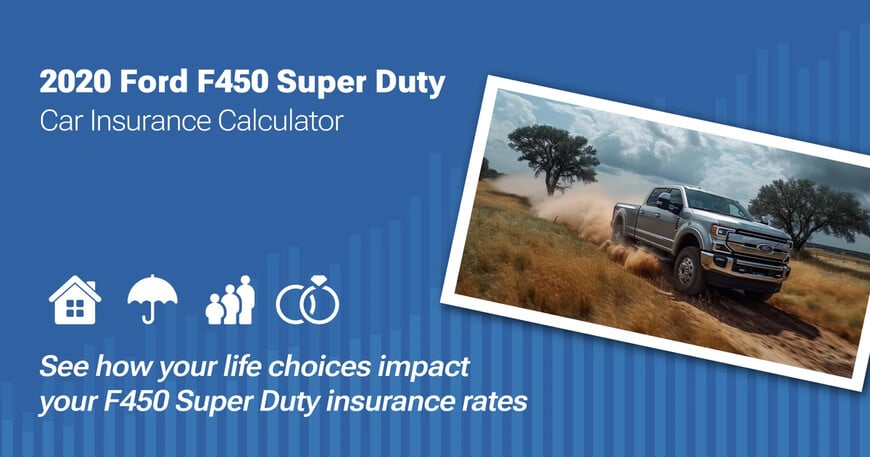 2020 Ford F450 Super Duty
Car Insurance Calculator

See how your life choices impact your F450 Super Duty insurance rates